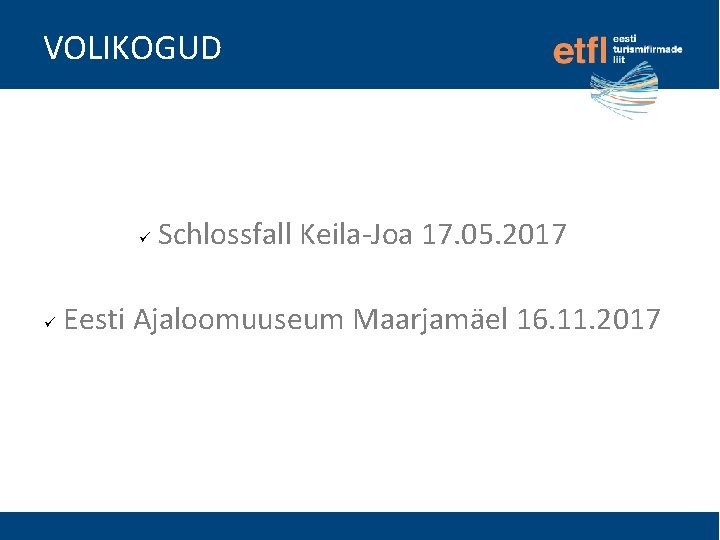 VOLIKOGUD

etfl eesti turismifirmade liit

✓ Schlossfall Keila-Joa 17.05.2017

✓ Eesti Ajaloomuuseum Maarjamäel 16.11.2017